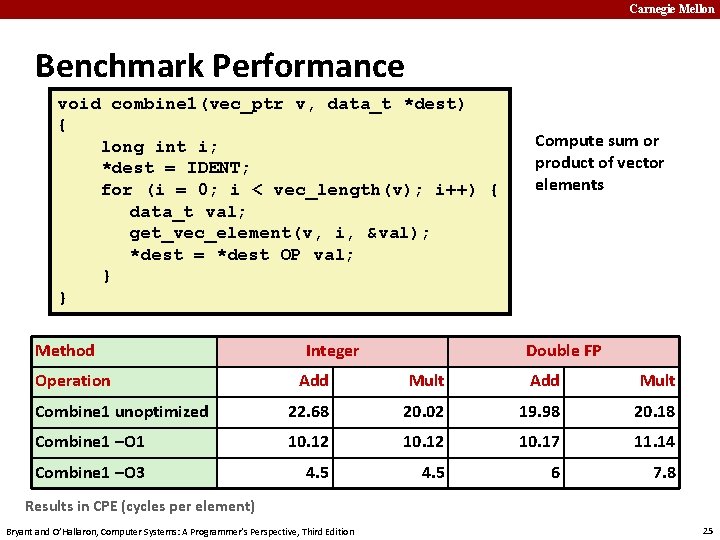 Carnegie Mellon

Benchmark Performance

void combine1(vec_ptr v, data_t *dest)
{
    long int i;
    *dest = IDENT;
    for (i = 0; i < vec_length(v); i++) {
       data_t val;
       get_vec_element(v, i, &val);
       *dest = *dest OP val;
    }
}

Compute sum or product of vector elements

| Method | Integer | | Double FP | |
|---|---|---|---|---|
| Operation | Add | Mult | Add | Mult |
| Combine1 unoptimized | 22.68 | 20.02 | 19.98 | 20.18 |
| Combine1 –O1 | 10.12 | 10.12 | 10.17 | 11.14 |
| Combine1 –O3 | 4.5 | 4.5 | 6 | 7.8 |

Results in CPE (cycles per element)

Bryant and O'Hallaron, Computer Systems: A Programmer's Perspective, Third Edition

25